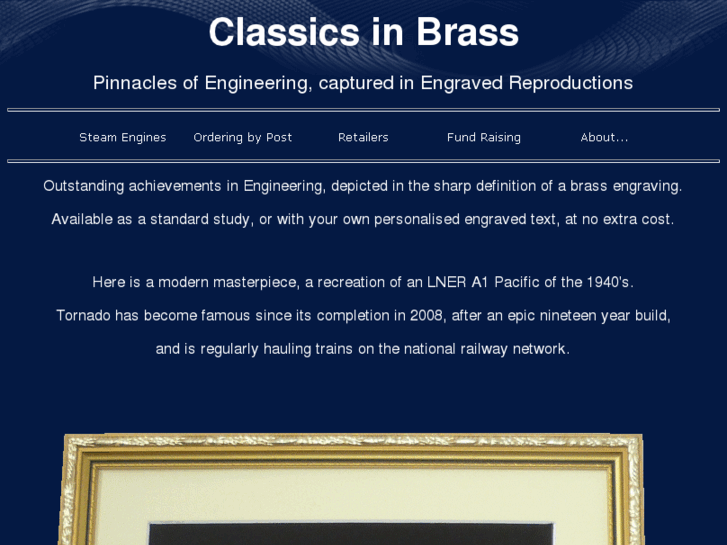 Classics in Brass

Pinnacles of Engineering, captured in Engraved Reproductions

Steam Engines Ordering by Post Retailers Fund Raising About...

Outstanding achievements in Engineering, depicted in the sharp definition of a brass engraving.

Available as a standard study, or with your own personalised engraved text, at no extra cost.

Here is a modern masterpiece, a recreation of an LNER A1 Pacific of the 1940's.

Tornado has become famous since its completion in 2008, after an epic nineteen year build,

and is regularly hauling trains on the national railway network.